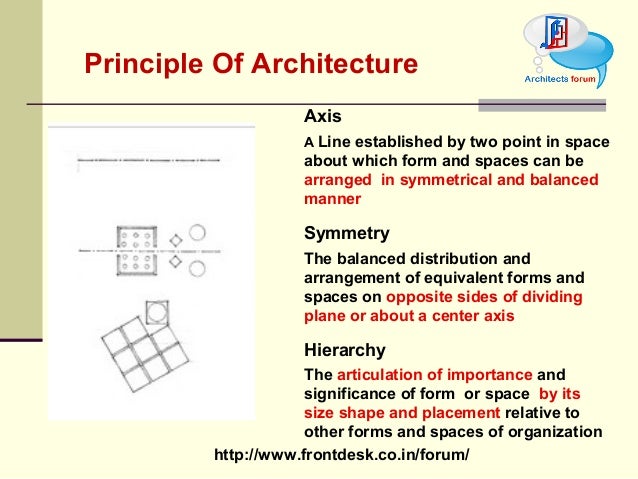 Principle Of Architecture

Architects forum

Axis

A Line established by two point in space about which form and spaces can be arranged in symmetrical and balanced manner

Symmetry

The balanced distribution and arrangement of equivalent forms and spaces on opposite sides of dividing plane or about a center axis

Hierarchy

The articulation of importance and significance of form or space by its size shape and placement relative to other forms and spaces of organization

http://www.frontdesk.co.in/forum/